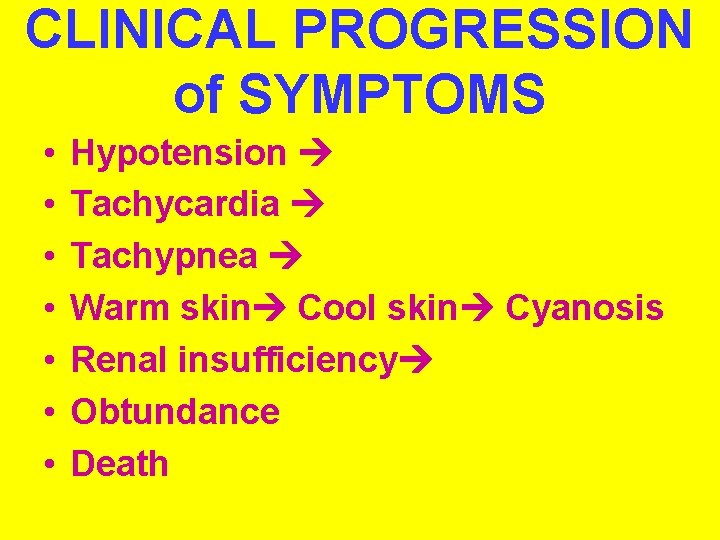 CLINICAL PROGRESSION of SYMPTOMS

• Hypotension →
• Tachycardia →
• Tachypnea →
• Warm skin→ Cool skin→ Cyanosis
• Renal insufficiency→
• Obtundance
• Death